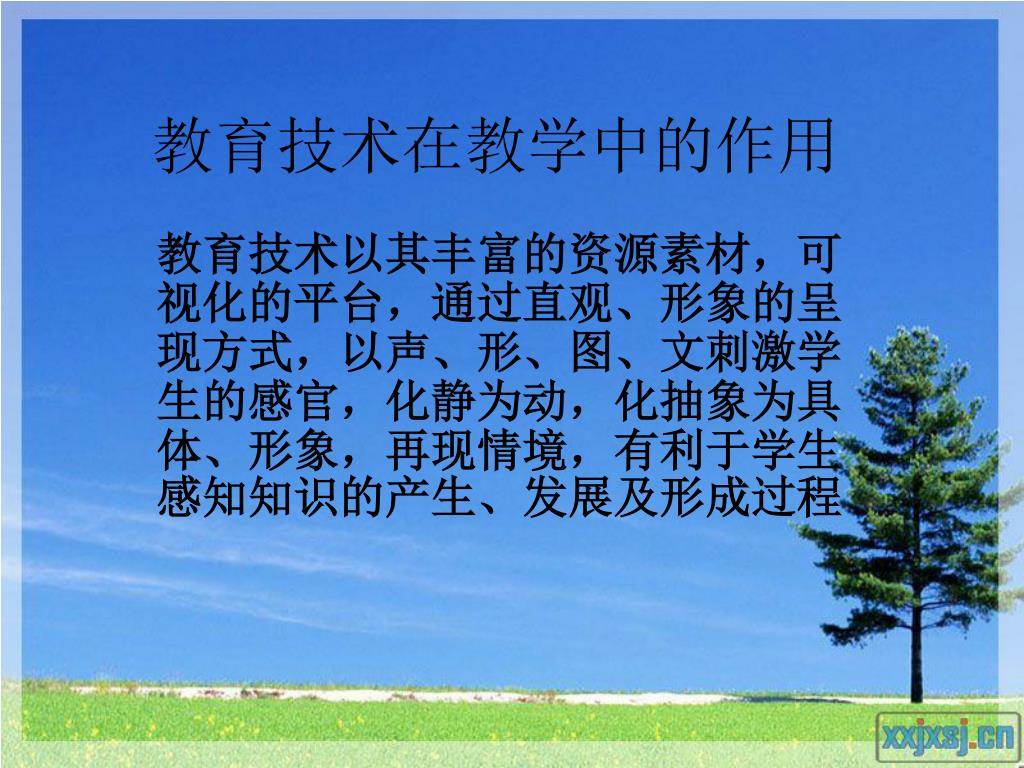 教育技术在教学中的作用

教育技术以其丰富的资源素材，可视化的平台，通过直观、形象的呈现方式，以声、形、图、文刺激学生的感官，化静为动，化抽象为具体、形象，再现情境，有利于学生感知知识的产生、发展及形成过程

xxjxsj.cn